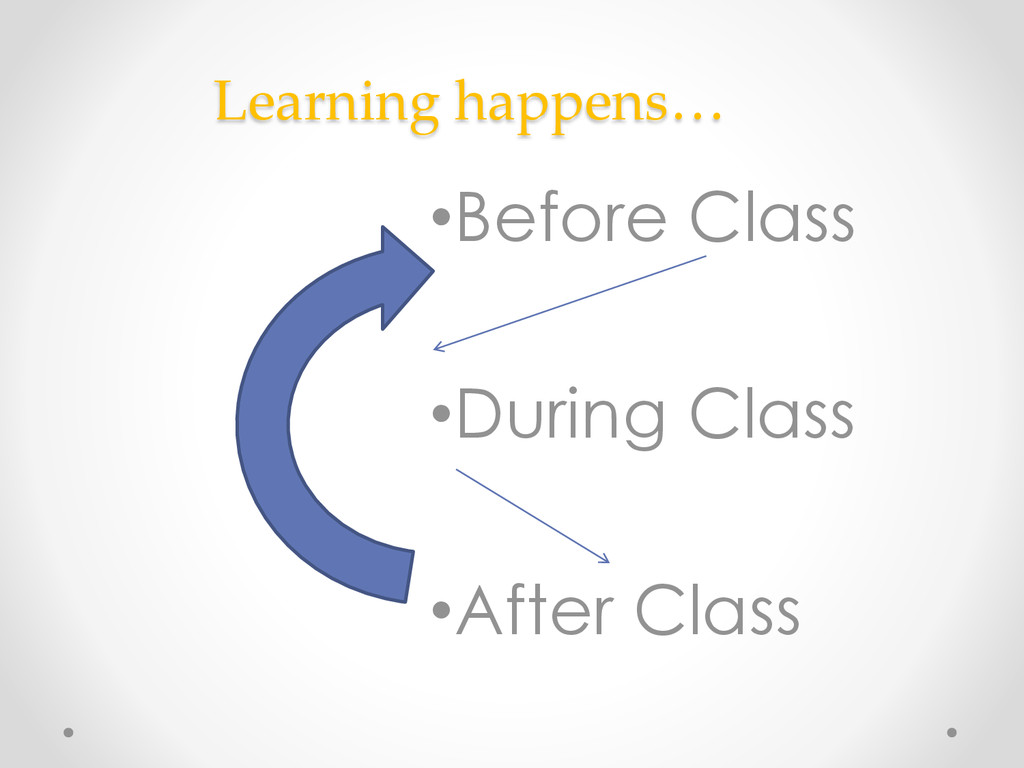 Learning happens…

•Before Class

•During Class

•After Class